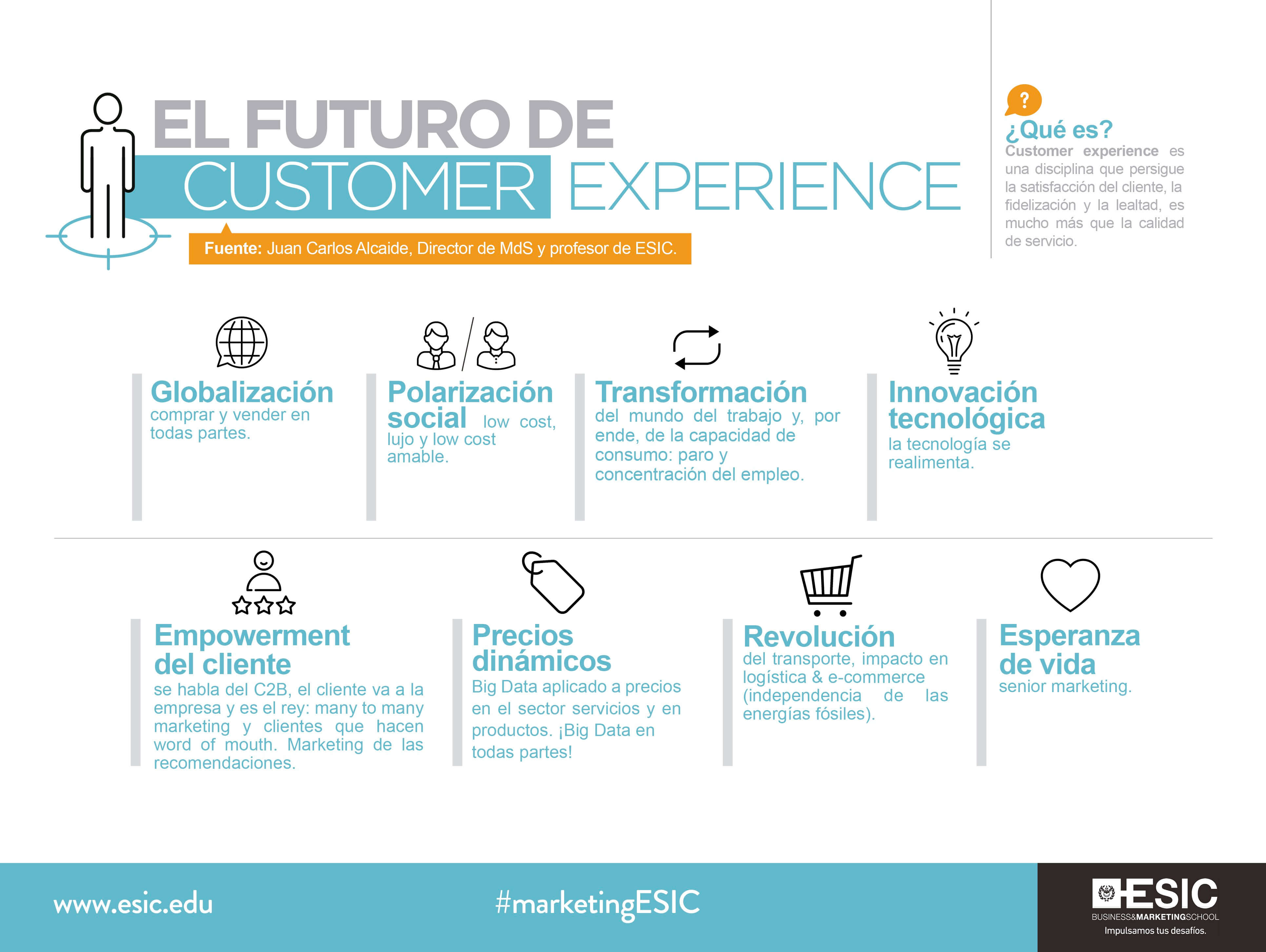 EL FUTURO DE CUSTOMER EXPERIENCE

Fuente: Juan Carlos Alcaide, Director de MdS y profesor de ESIC.

?
¿Qué es?
Customer experience es una disciplina que persigue la satisfacción del cliente, la fidelización y la lealtad, es mucho más que la calidad de servicio.

Globalización
comprar y vender en todas partes.

Polarización social low cost, lujo y low cost amable.

Transformación
del mundo del trabajo y, por ende, de la capacidad de consumo: paro y concentración del empleo.

Innovación tecnológica
la tecnología se realimenta.

Empowerment del cliente
se habla del C2B, el cliente va a la empresa y es el rey: many to many marketing y clientes que hacen word of mouth. Marketing de las recomendaciones.

Precios dinámicos
Big Data aplicado a precios en el sector servicios y en productos. ¡Big Data en todas partes!

Revolución
del transporte, impacto en logística & e-commerce (independencia de las energías fósiles).

Esperanza de vida
senior marketing.

www.esic.edu

#marketingESIC

ESIC
BUSINESS&MARKETINGSCHOOL
Impulsamos tus desafíos.